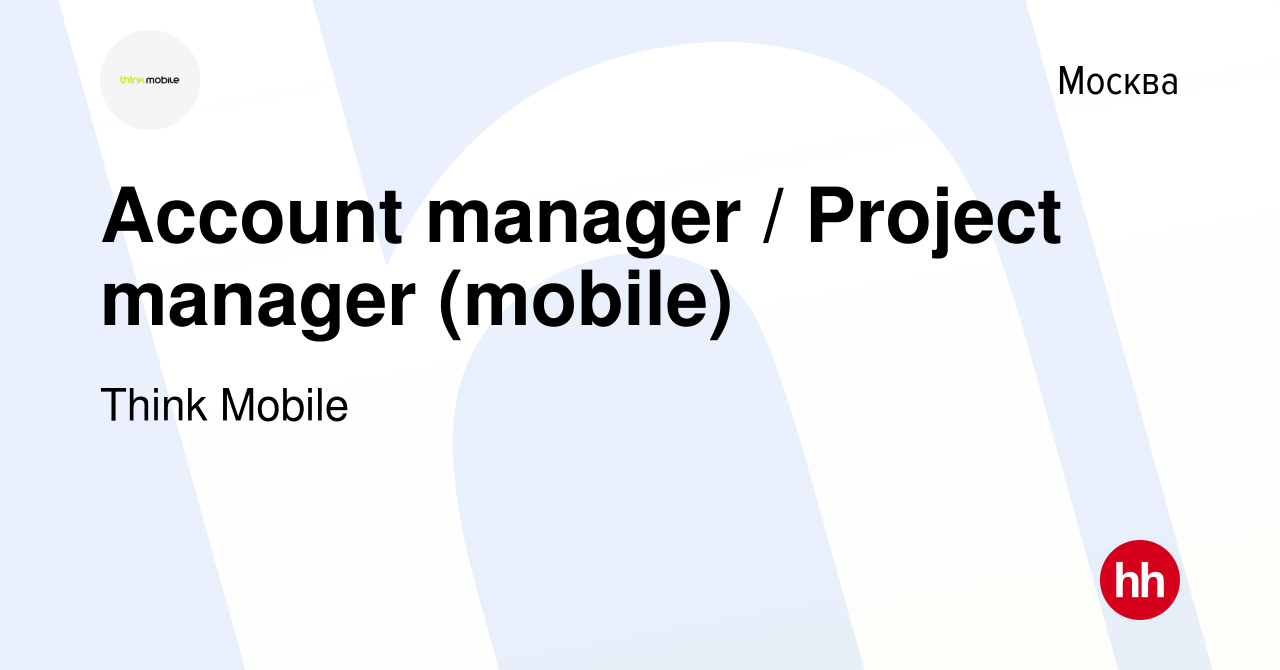 think mobile

Москва

Account manager / Project manager (mobile)

Think Mobile

hh